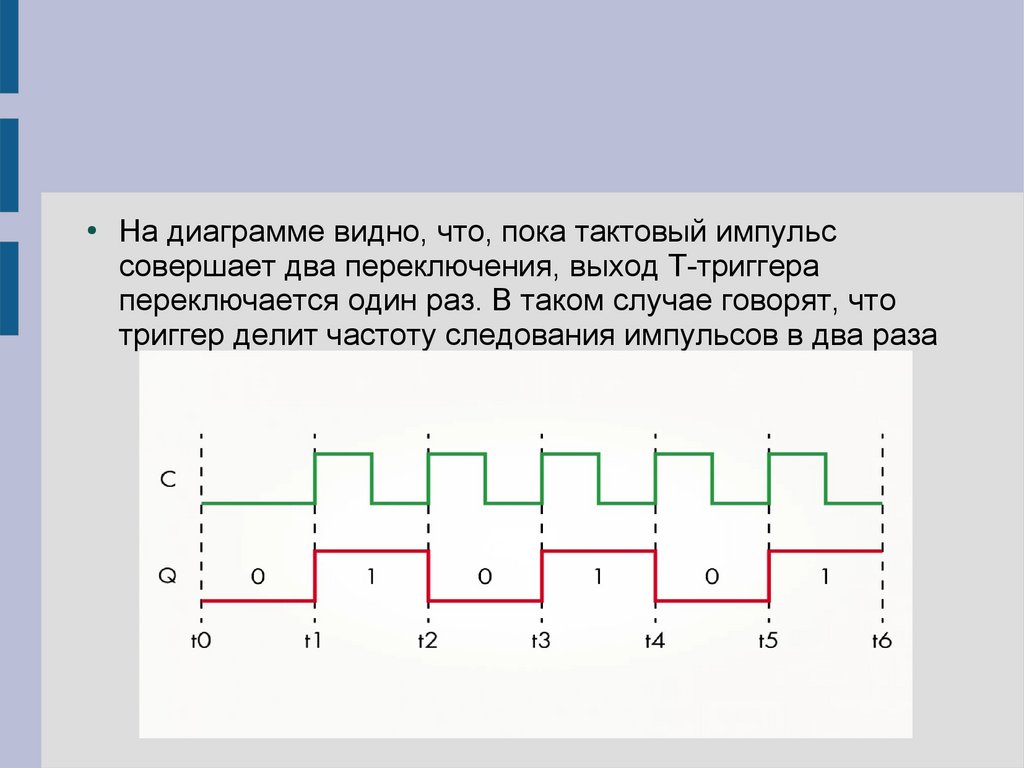 • На диаграмме видно, что, пока тактовый импульс совершает два переключения, выход Т-триггера переключается один раз. В таком случае говорят, что триггер делит частоту следования импульсов в два раза

C

Q 0 1 0 1 0 1

t0 t1 t2 t3 t4 t5 t6